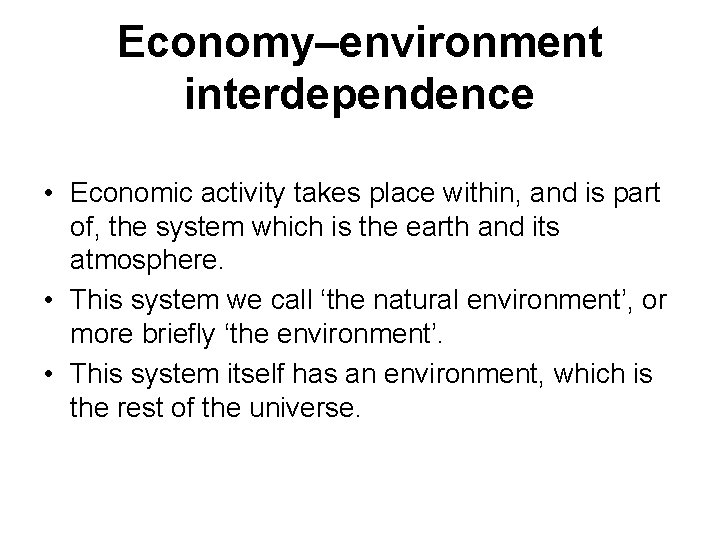 Economy–environment interdependence

• Economic activity takes place within, and is part of, the system which is the earth and its atmosphere.
• This system we call ‘the natural environment’, or more briefly ‘the environment’.
• This system itself has an environment, which is the rest of the universe.